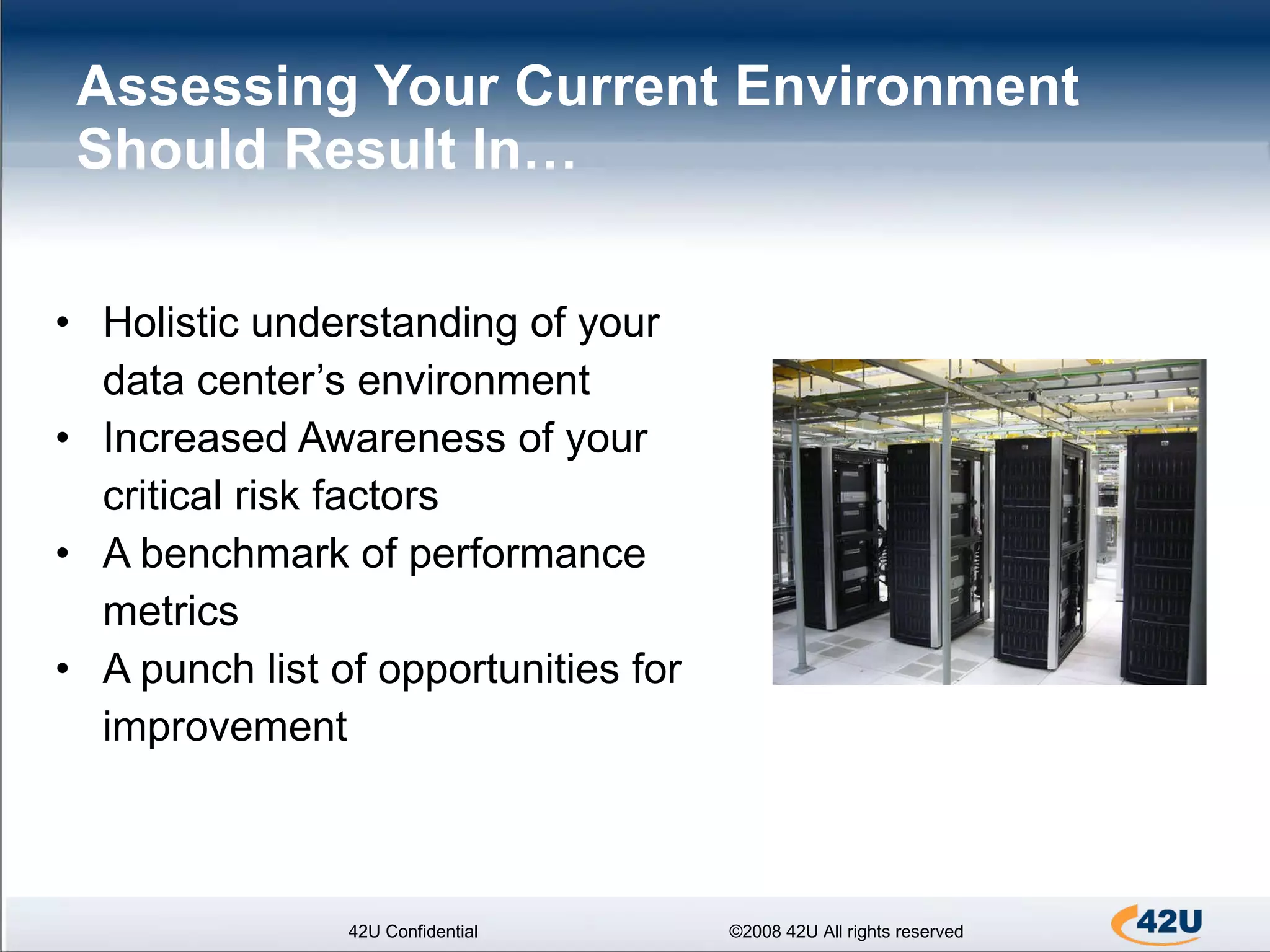 Assessing Your Current Environment Should Result In…

• Holistic understanding of your data center’s environment
• Increased Awareness of your critical risk factors
• A benchmark of performance metrics
• A punch list of opportunities for improvement

42U Confidential

©2008 42U All rights reserved

42U